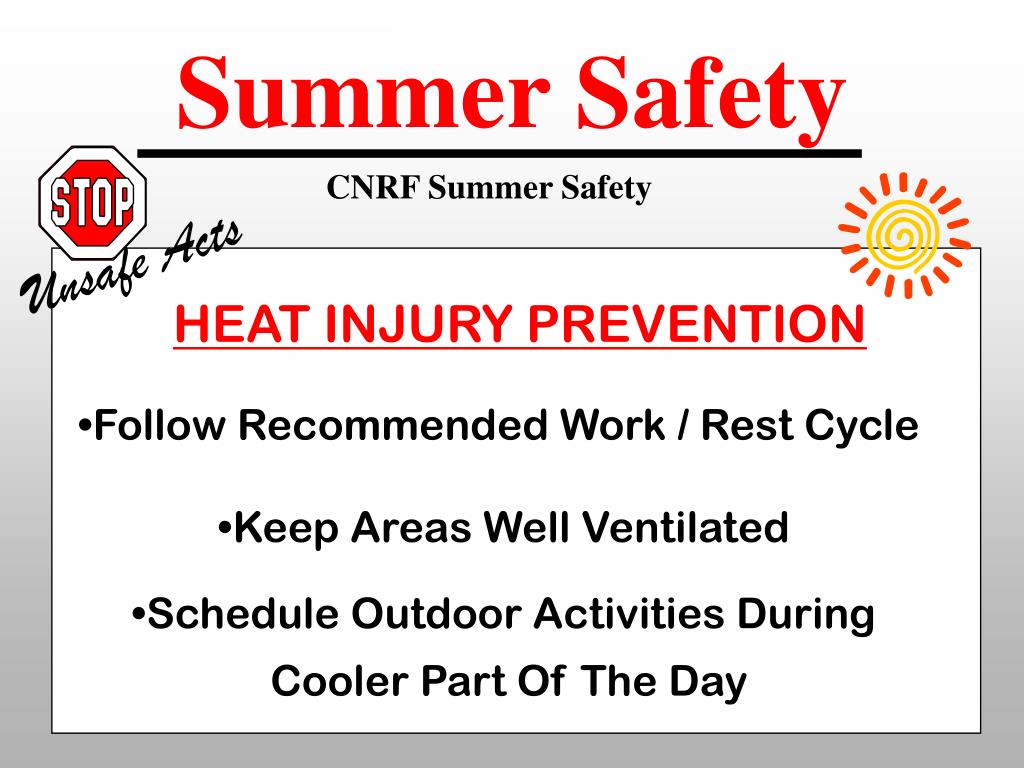 Summer Safety

CNRF Summer Safety

STOP

Unsafe Acts

HEAT INJURY PREVENTION

•Follow Recommended Work / Rest Cycle

•Keep Areas Well Ventilated

•Schedule Outdoor Activities During Cooler Part Of The Day